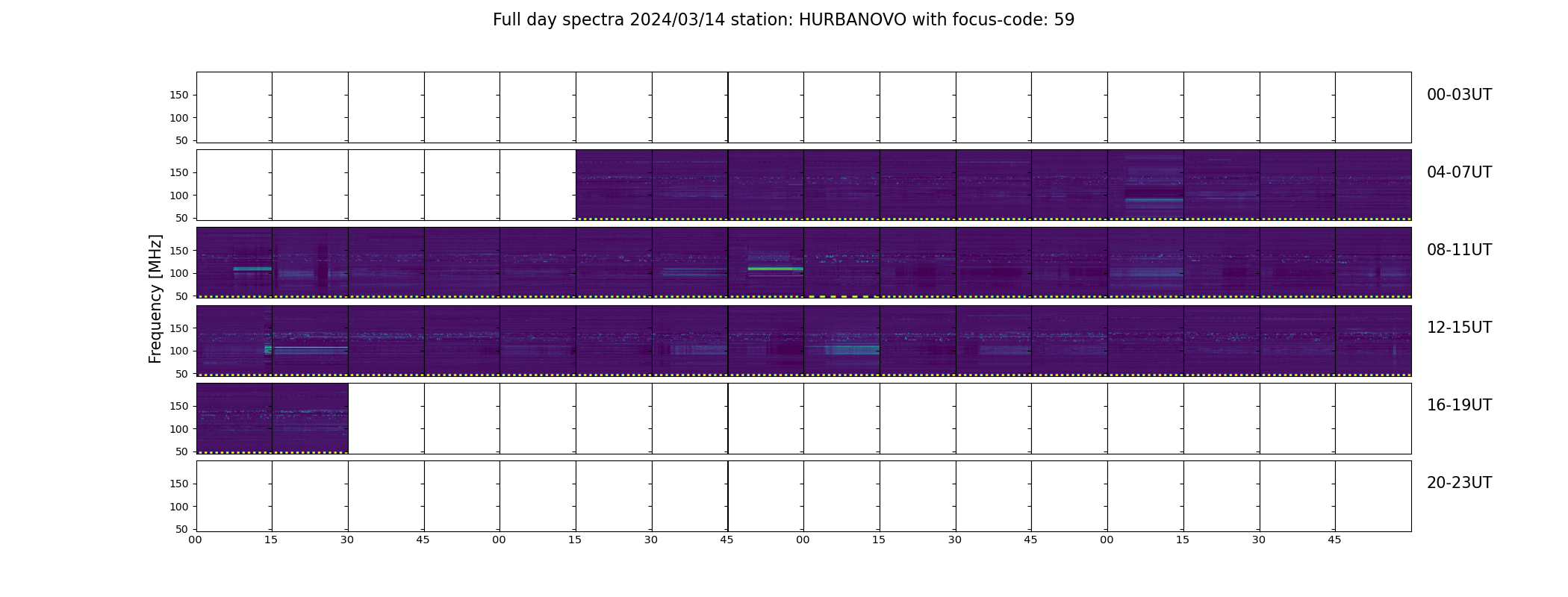 Full day spectra 2024/03/14 station: HURBANOVO with focus-code: 59

Frequency [MHz]

150
100
50
00-03UT

150
100
50
04-07UT

150
100
50
08-11UT

150
100
50
12-15UT

150
100
50
16-19UT

150
100
50
20-23UT

00 15 30 45 00 15 30 45 00 15 30 45 00 15 30 45